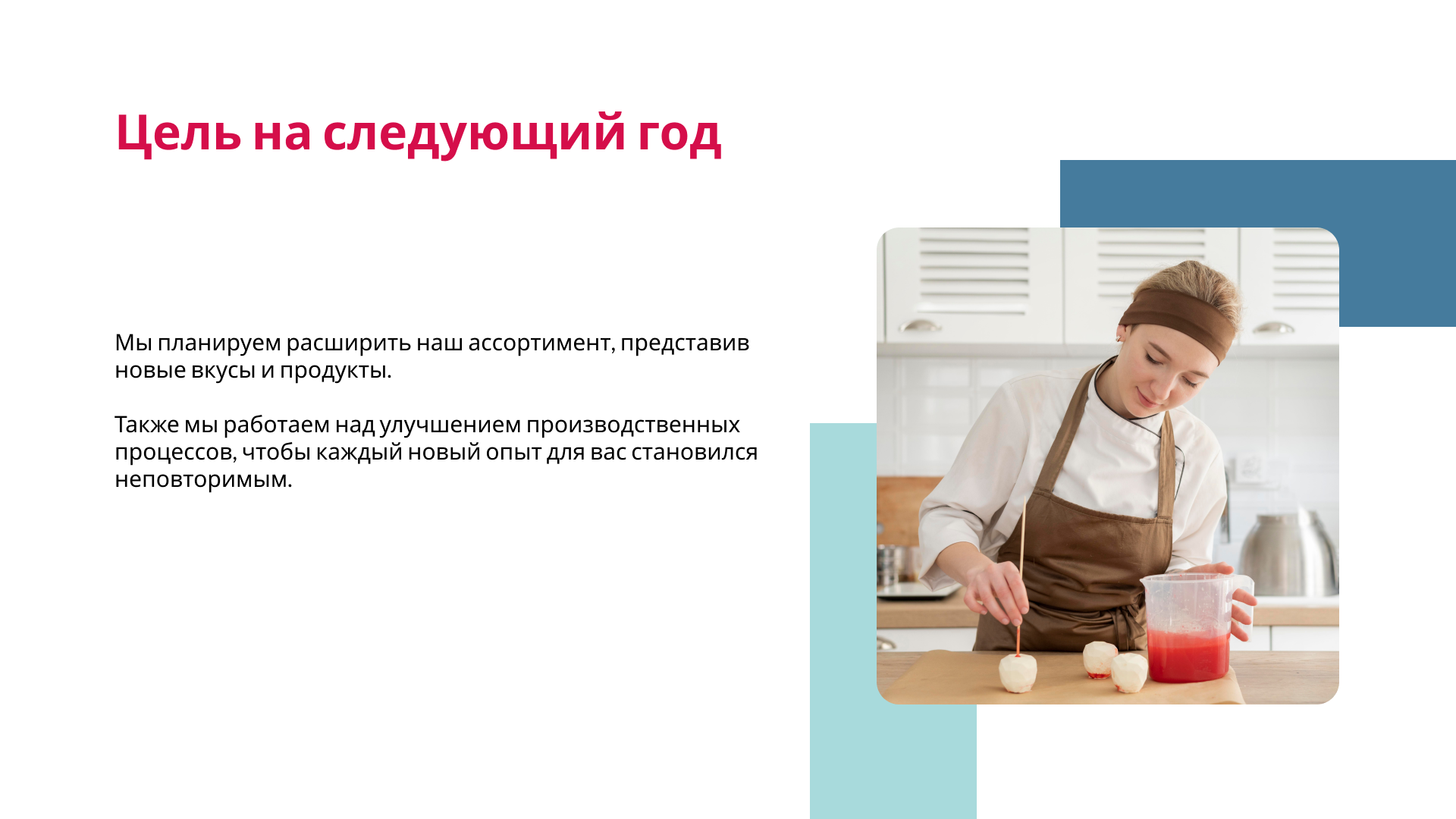 Цель на следующий год

Мы планируем расширить наш ассортимент, представив новые вкусы и продукты.

Также мы работаем над улучшением производственных процессов, чтобы каждый новый опыт для вас становился неповторимым.